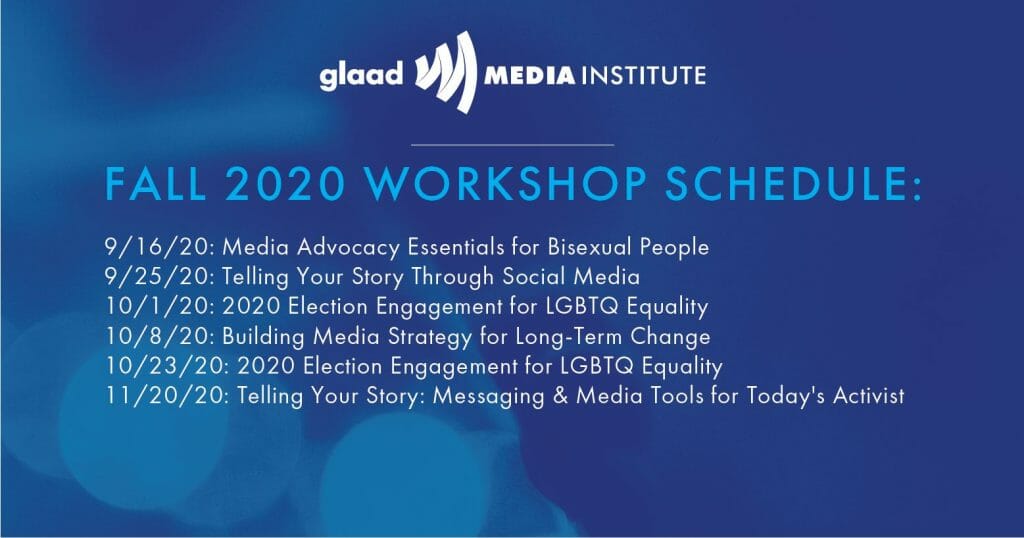 glaad MEDIA INSTITUTE

FALL 2020 WORKSHOP SCHEDULE:

9/16/20: Media Advocacy Essentials for Bisexual People
9/25/20: Telling Your Story Through Social Media
10/1/20: 2020 Election Engagement for LGBTQ Equality
10/8/20: Building Media Strategy for Long-Term Change
10/23/20: 2020 Election Engagement for LGBTQ Equality
11/20/20: Telling Your Story: Messaging & Media Tools for Today's Activist